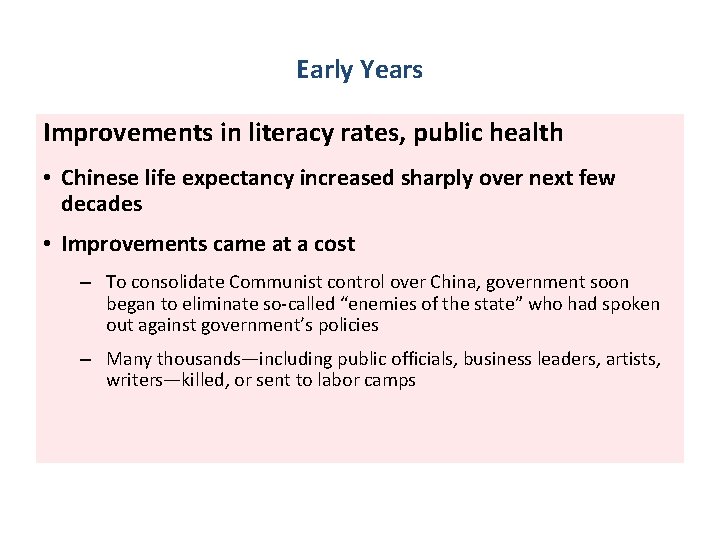 Early Years

Improvements in literacy rates, public health

• Chinese life expectancy increased sharply over next few decades

• Improvements came at a cost

– To consolidate Communist control over China, government soon began to eliminate so-called “enemies of the state” who had spoken out against government’s policies

– Many thousands—including public officials, business leaders, artists, writers—killed, or sent to labor camps